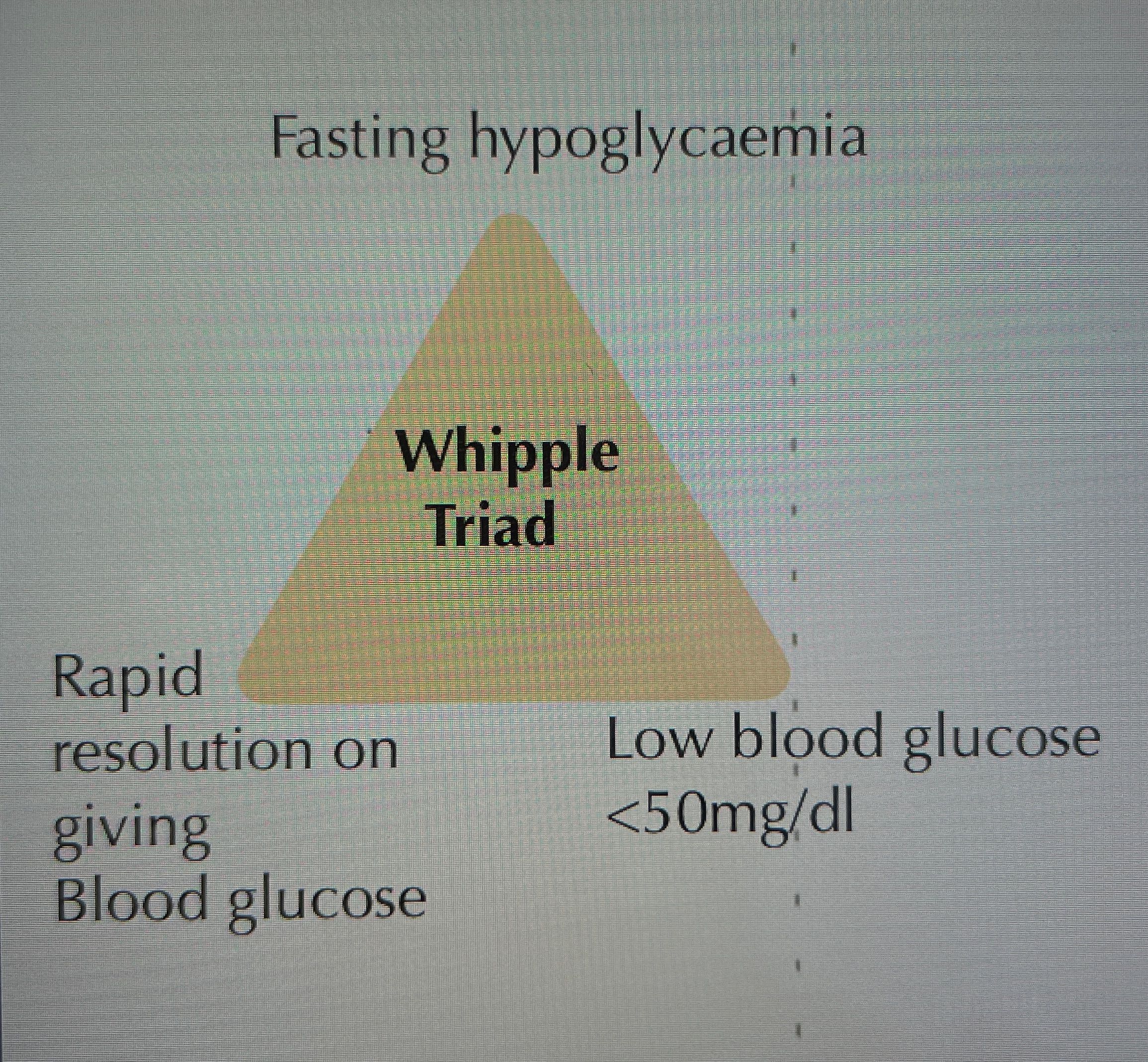 Fasting hypoglycaemia

Whipple Triad

Rapid resolution on giving Blood glucose

Low blood glucose <50mg/dl